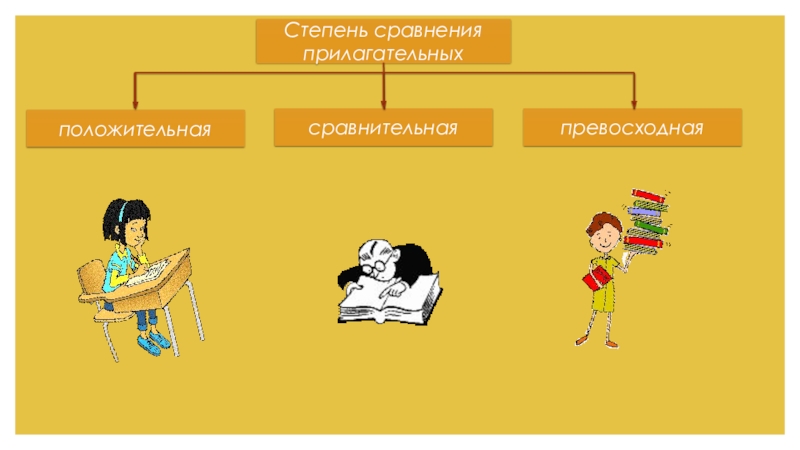 Степень сравнения прилагательных

положительная

сравнительная

превосходная